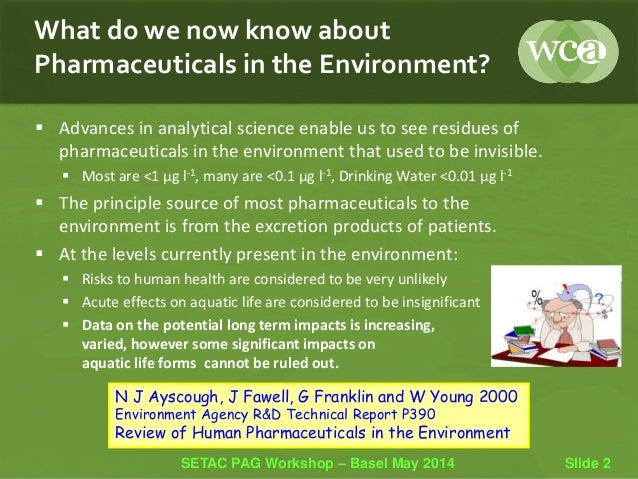 What do we now know about Pharmaceuticals in the Environment?

wca

▪ Advances in analytical science enable us to see residues of pharmaceuticals in the environment that used to be invisible.
▪ Most are <1 μg $l^{-1}$, many are <0.1 μg $l^{-1}$, Drinking Water <0.01 μg $l^{-1}$

▪ The principle source of most pharmaceuticals to the environment is from the excretion products of patients.

▪ At the levels currently present in the environment:
▪ Risks to human health are considered to be very unlikely
▪ Acute effects on aquatic life are considered to be insignificant
▪ Data on the potential long term impacts is increasing, varied, however some significant impacts on aquatic life forms cannot be ruled out.

%
?

N J Ayscough, J Fawell, G Franklin and W Young 2000
Environment Agency R&D Technical Report P390
Review of Human Pharmaceuticals in the Environment

SETAC PAG Workshop – Basel May 2014

Slide 2